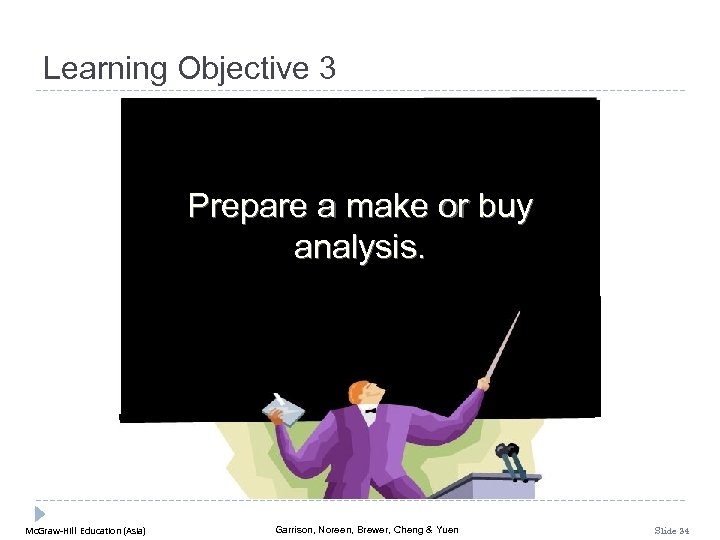 Learning Objective 3

Prepare a make or buy analysis.

McGraw-Hill Education (Asia)

Garrison, Noreen, Brewer, Cheng & Yuen

Slide 34